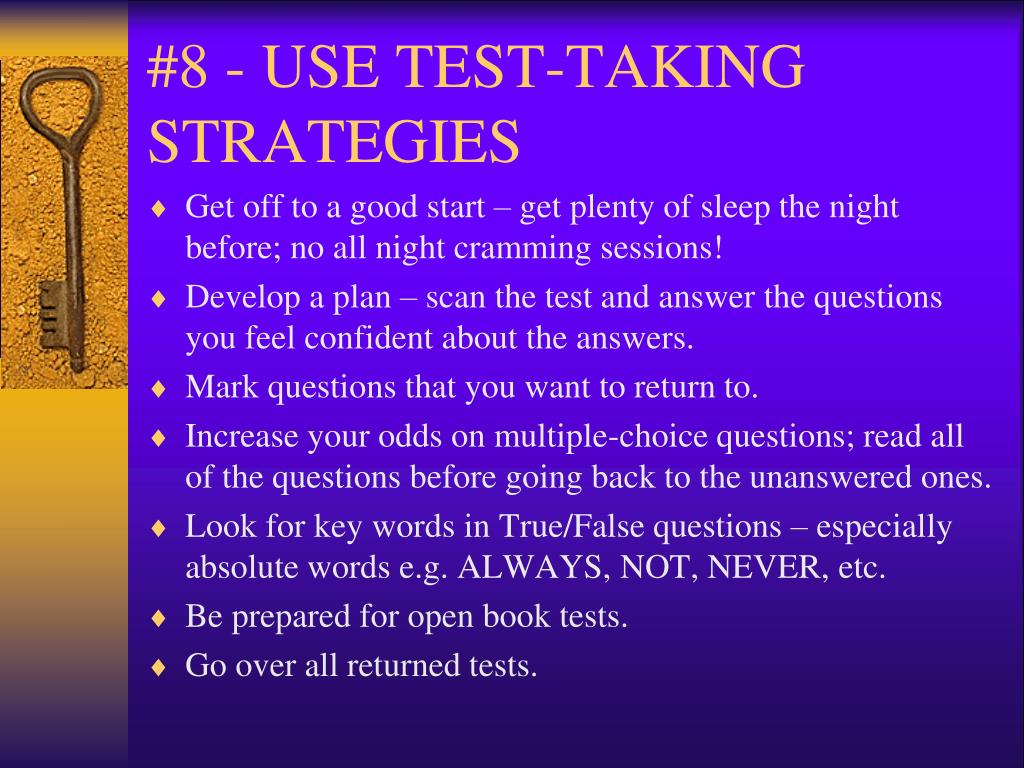 #8 - USE TEST-TAKING STRATEGIES

♦ Get off to a good start – get plenty of sleep the night before; no all night cramming sessions!
♦ Develop a plan – scan the test and answer the questions you feel confident about the answers.
♦ Mark questions that you want to return to.
♦ Increase your odds on multiple-choice questions; read all of the questions before going back to the unanswered ones.
♦ Look for key words in True/False questions – especially absolute words e.g. ALWAYS, NOT, NEVER, etc.
♦ Be prepared for open book tests.
♦ Go over all returned tests.